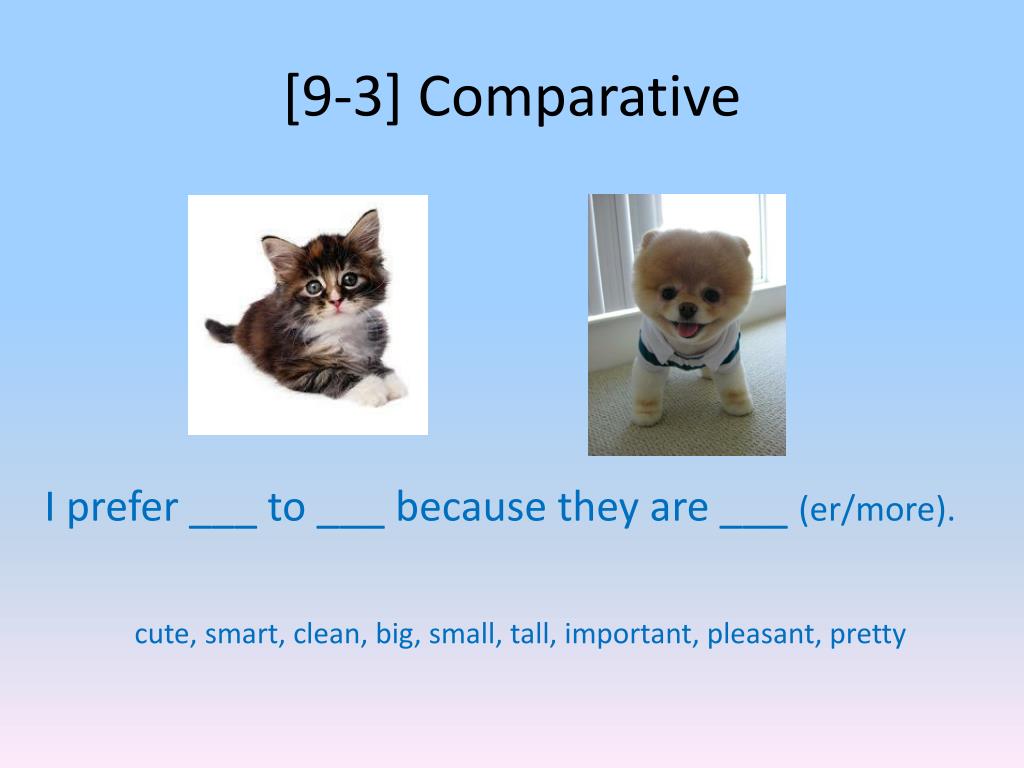 [9-3] Comparative

I prefer ___ to ___ because they are ___ (er/more).

cute, smart, clean, big, small, tall, important, pleasant, pretty